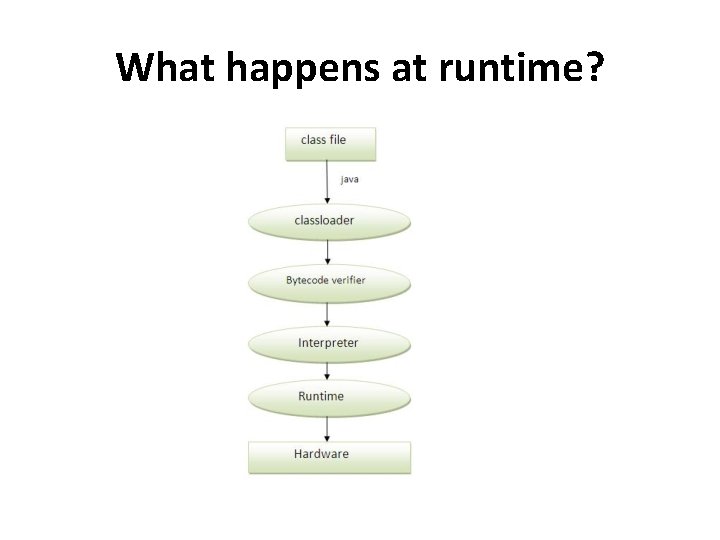 What happens at runtime?

class file

java

classloader

Bytecode verifier

Interpreter

Runtime

Hardware